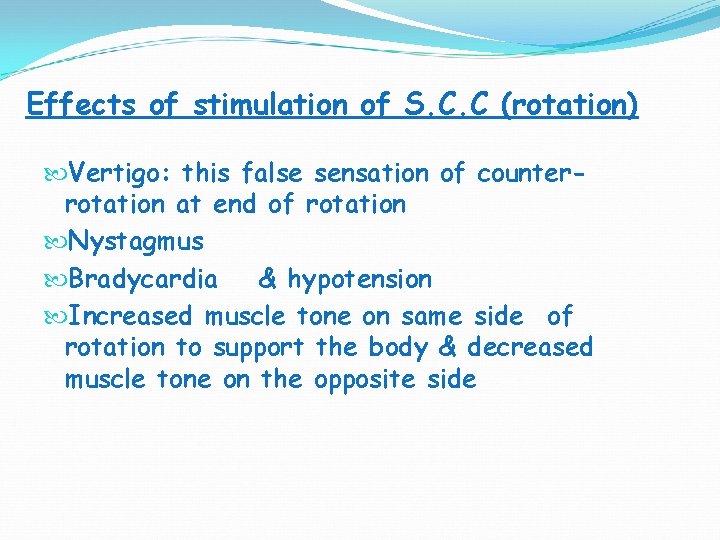 Effects of stimulation of S.C.C (rotation)

Vertigo: this false sensation of counter-rotation at end of rotation

Nystagmus

Bradycardia & hypotension

Increased muscle tone on same side of rotation to support the body & decreased muscle tone on the opposite side